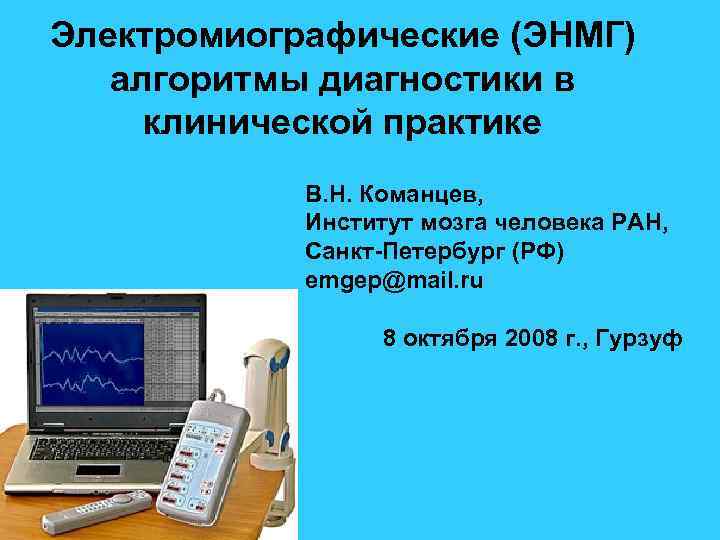 Электромиографические (ЭНМГ) алгоритмы диагностики в клинической практике

В.Н. Команцев,
Институт мозга человека РАН,
Санкт-Петербург (РФ)
emgep@mail.ru

8 октября 2008 г., Гурзуф